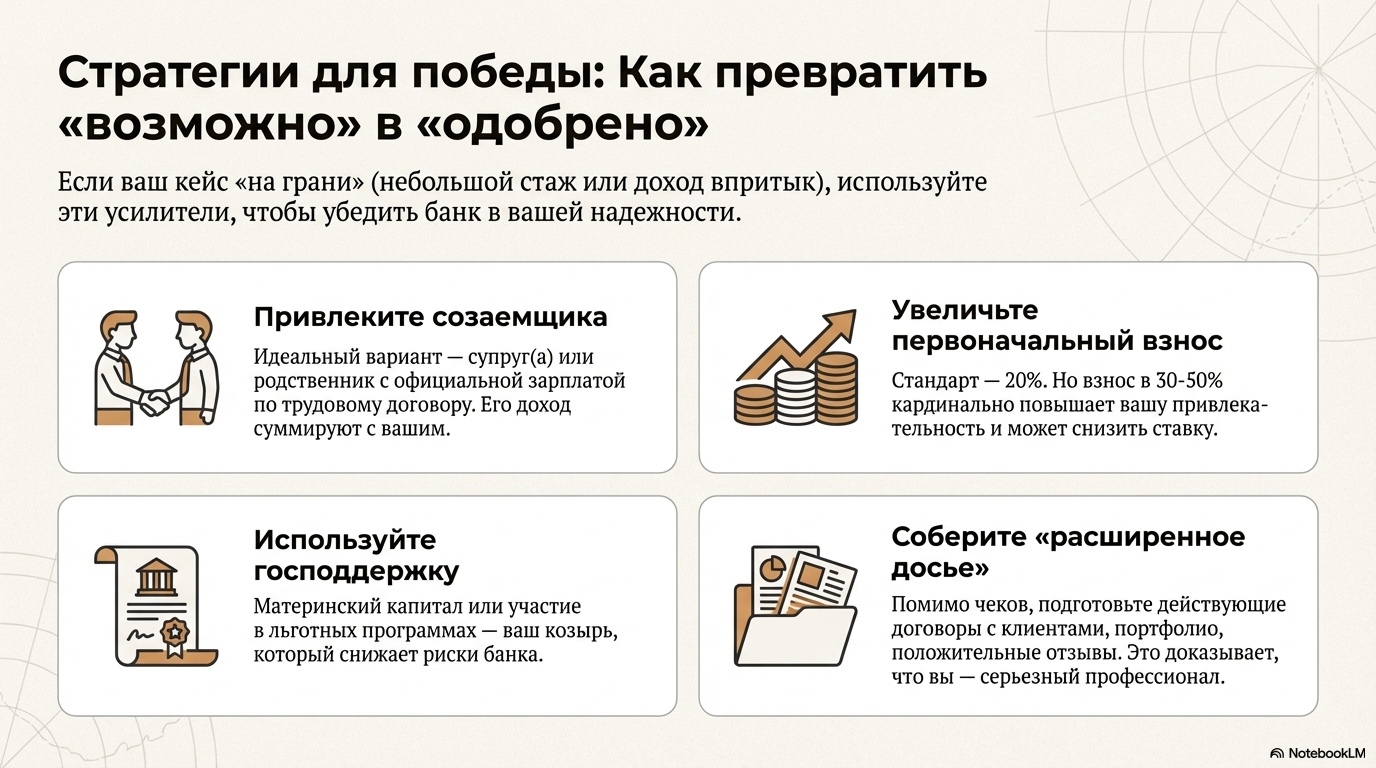 Стратегии для победы: Как превратить «возможно» в «одобрено»

Если ваш кейс «на грани» (небольшой стаж или доход впритык), используйте эти усилители, чтобы убедить банк в вашей надежности.

Привлеките созаемщика

Идеальный вариант — супруг(а) или родственник с официальной зарплатой по трудовому договору. Его доход суммируют с вашим.

Увеличьте первоначальный взнос

Стандарт — 20%. Но взнос в 30-50% кардинально повышает вашу привлекательность и может снизить ставку.

Используйте господдержку

Материнский капитал или участие в льготных программах — ваш козырь, который снижает риски банка.

Соберите «расширенное досье»

Помимо чеков, подготовьте действующие договоры с клиентами, портфолио, положительные отзывы. Это доказывает, что вы — серьезный профессионал.

NotebookLM